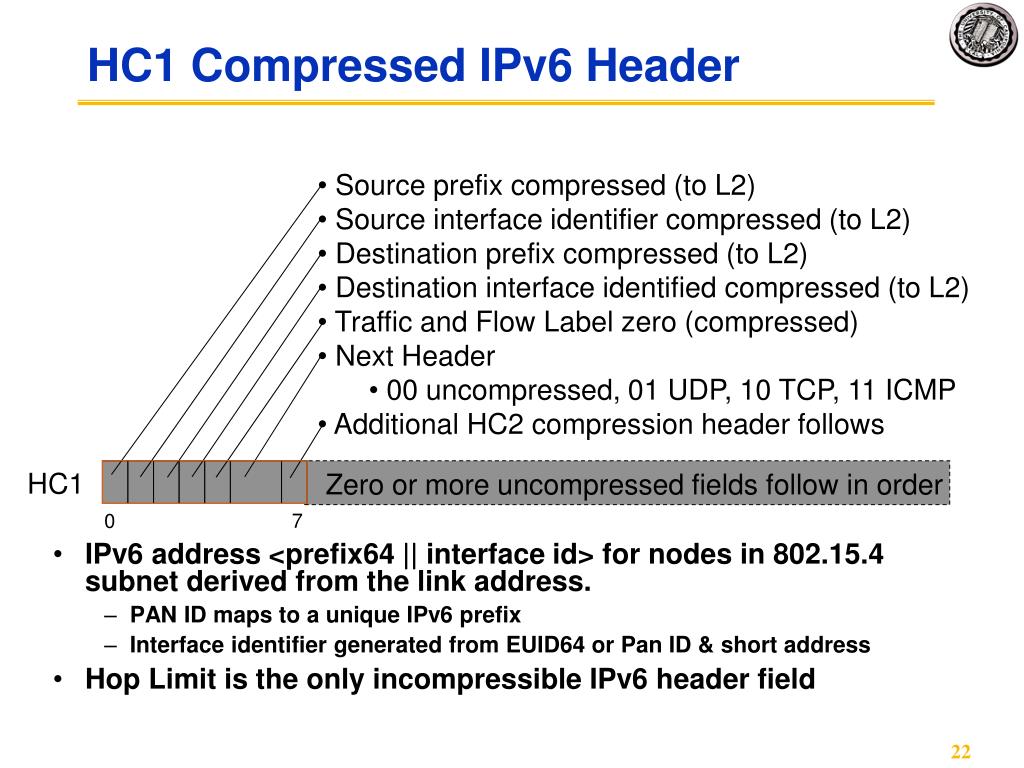 HC1 Compressed IPv6 Header

• Source prefix compressed (to L2)
• Source interface identifier compressed (to L2)
• Destination prefix compressed (to L2)
• Destination interface identified compressed (to L2)
• Traffic and Flow Label zero (compressed)
• Next Header
• 00 uncompressed, 01 UDP, 10 TCP, 11 ICMP
• Additional HC2 compression header follows

HC1

Zero or more uncompressed fields follow in order

0

7

• IPv6 address <prefix64 || interface id> for nodes in 802.15.4 subnet derived from the link address.
– PAN ID maps to a unique IPv6 prefix
– Interface identifier generated from EUID64 or Pan ID & short address
• Hop Limit is the only incompressible IPv6 header field

22